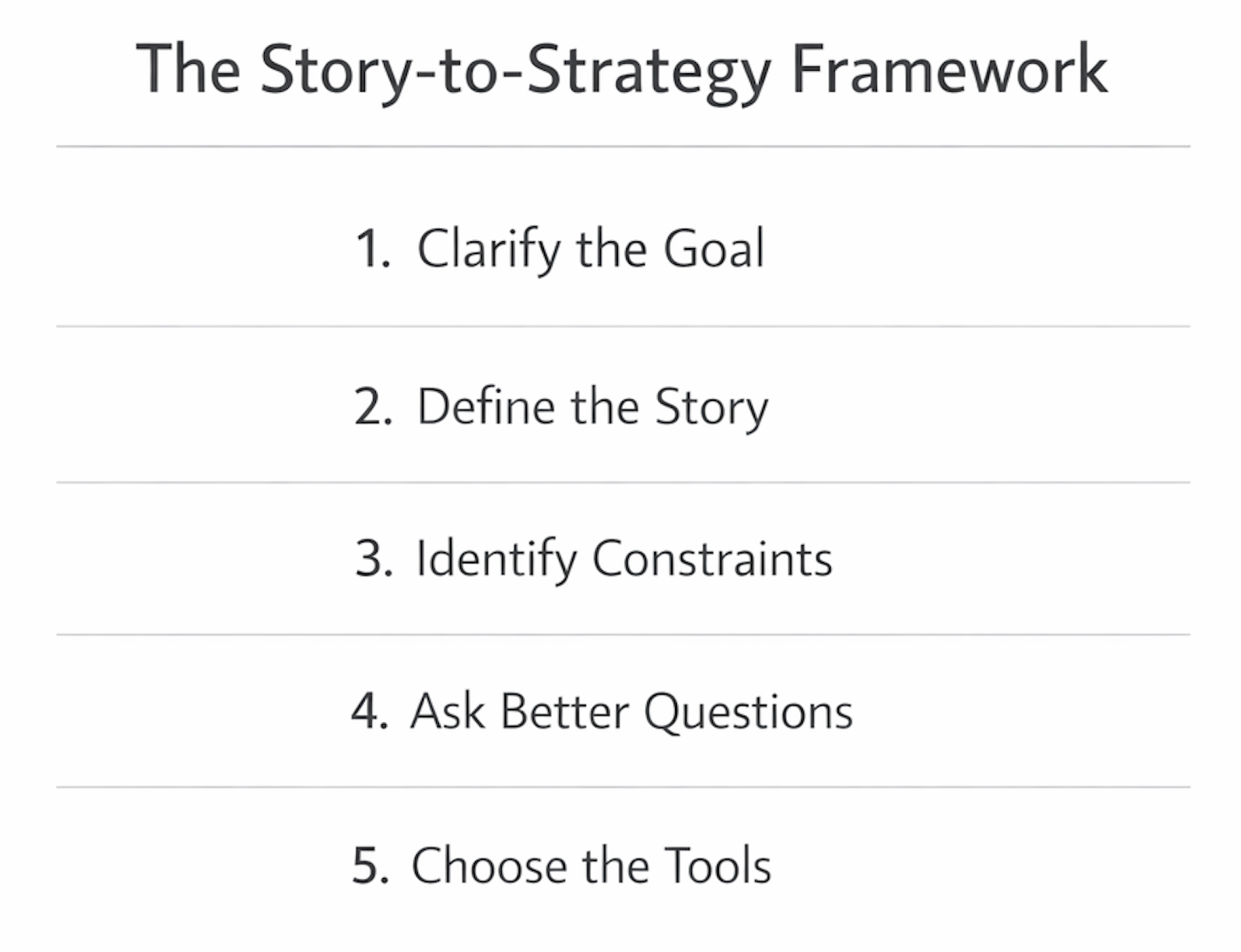 The Story-to-Strategy Framework

1. Clarify the Goal

2. Define the Story

3. Identify Constraints

4. Ask Better Questions

5. Choose the Tools